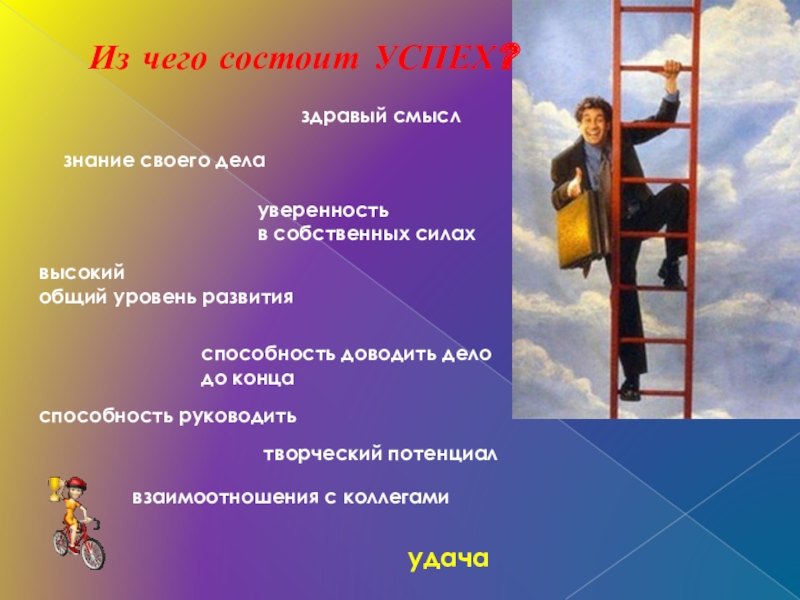 Из чего состоит УСПЕХ?

здравый смысл

знание своего дела

уверенность в собственных силах

высокий общий уровень развития

способность доводить дело до конца

способность руководить

творческий потенциал

взаимоотношения с коллегами

удача